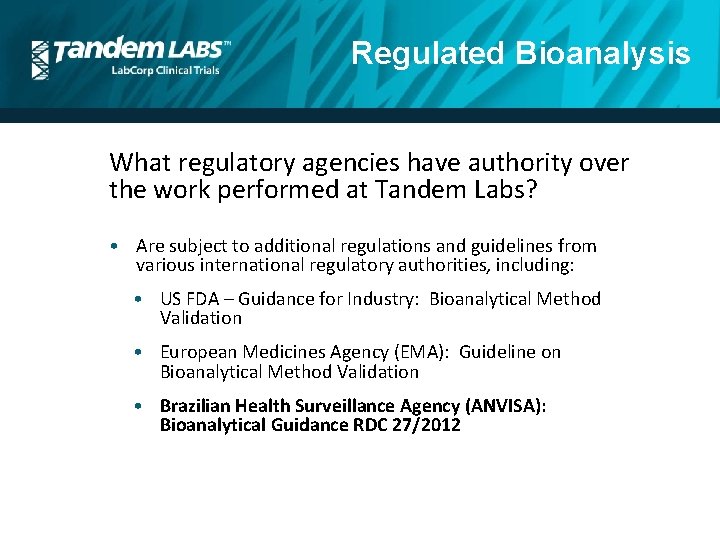 Tandem LABS™
LabCorp Clinical Trials

Regulated Bioanalysis

What regulatory agencies have authority over the work performed at Tandem Labs?

• Are subject to additional regulations and guidelines from various international regulatory authorities, including:

• US FDA – Guidance for Industry: Bioanalytical Method Validation

• European Medicines Agency (EMA): Guideline on Bioanalytical Method Validation

• Brazilian Health Surveillance Agency (ANVISA): Bioanalytical Guidance RDC 27/2012